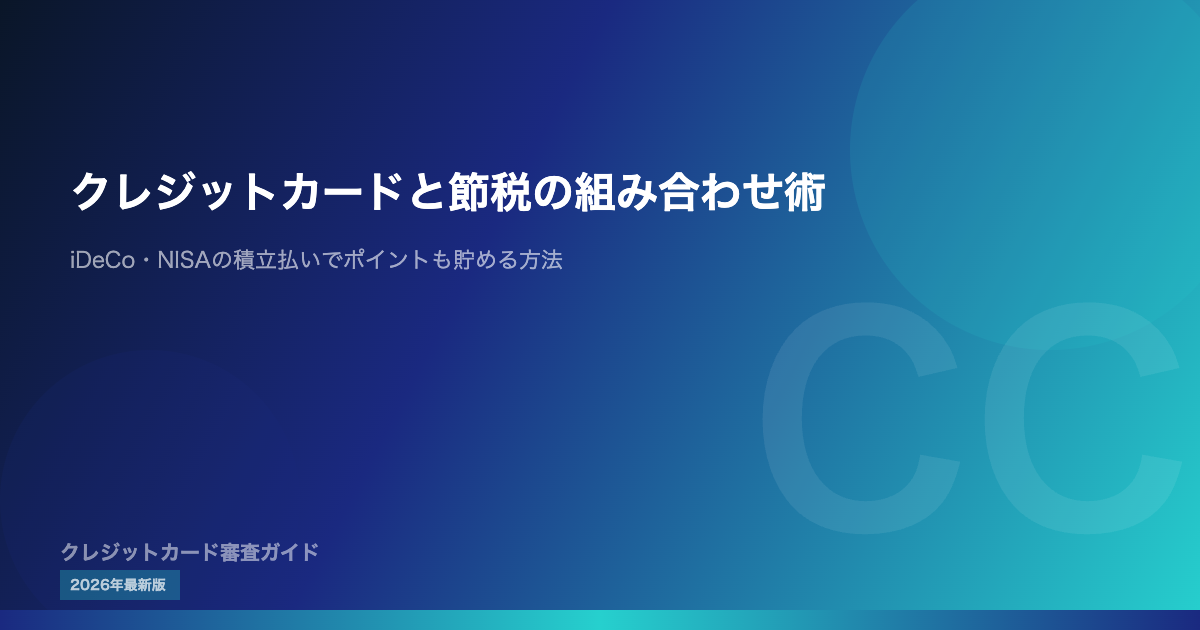 クレジットカードと節税の組み合わせ術

iDeCo・NISAの積立払いでポイントも貯める方法

CC

クレジットカード審査ガイド

2026年最新版